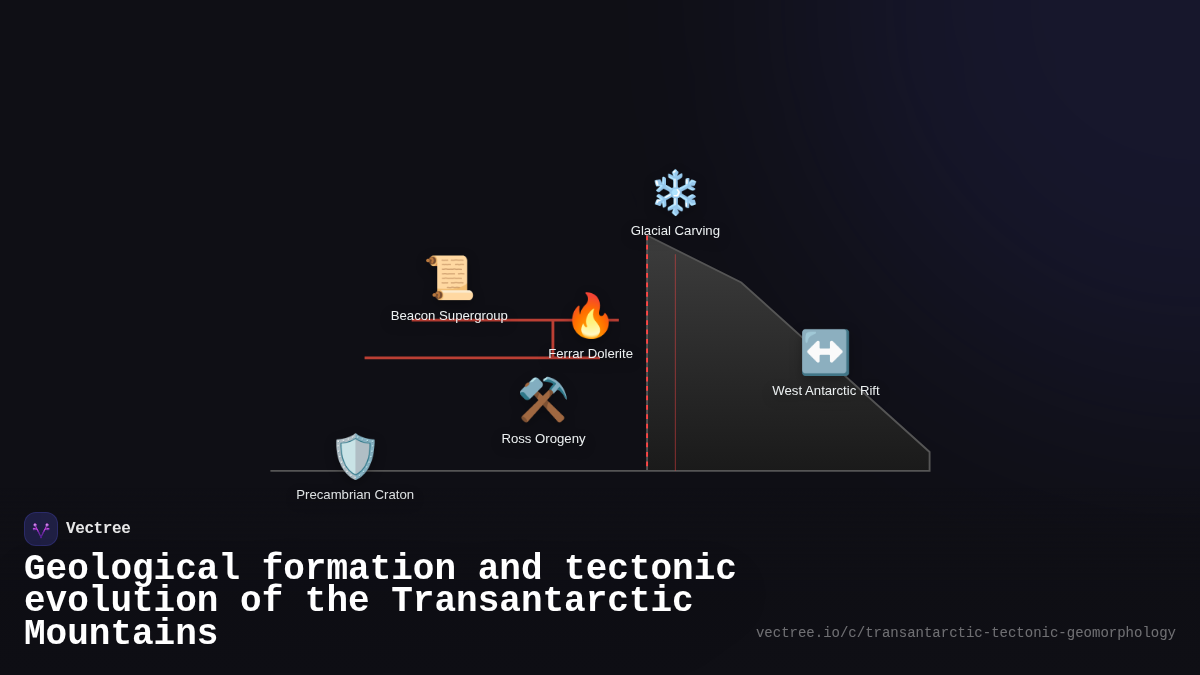 Glacial Carving

Beacon Supergroup

Ferrar Dolerite

West Antarctic Rift

Ross Orogeny

Precambrian Craton

Vectree

Geological formation and tectonic evolution of the Transantarctic Mountains

vectree.io/c/transantarctic-tectonic-geomorphology